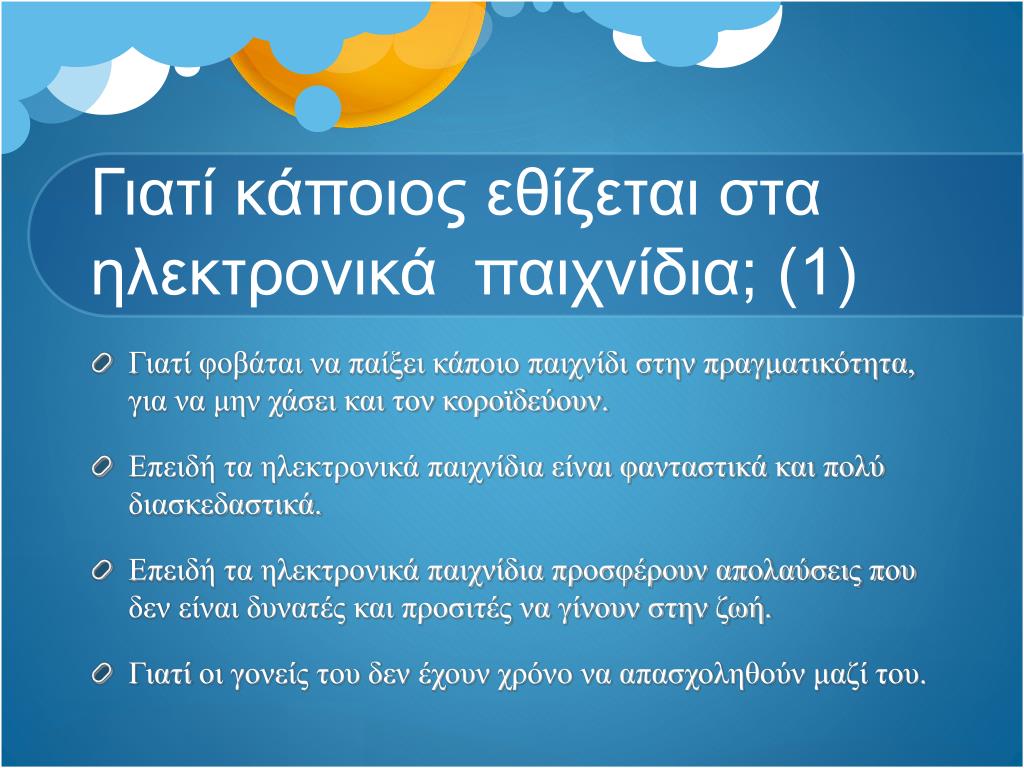 Γιατί κάποιος εθίζεται στα ηλεκτρονικά  παιχνίδια; (1)

Γιατί φοβάται να παίξει κάποιο παιχνίδι στην πραγματικότητα, για να μην χάσει και τον κοροϊδεύουν.

Επειδή τα ηλεκτρονικά παιχνίδια είναι φανταστικά και πολύ διασκεδαστικά.

Επειδή τα ηλεκτρονικά παιχνίδια προσφέρουν απολαύσεις που δεν είναι δυνατές και προσιτές να γίνουν στην ζωή.

Γιατί οι γονείς του δεν έχουν χρόνο να απασχοληθούν μαζί του.